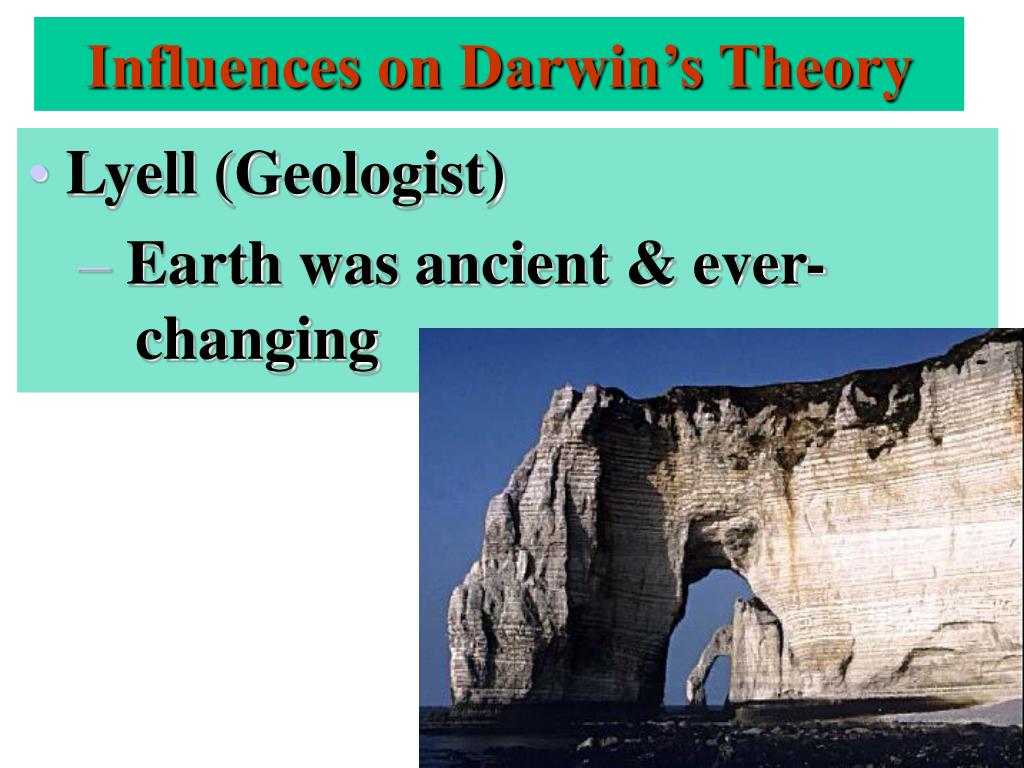 Influences on Darwin's Theory

• Lyell (Geologist)

– Earth was ancient & ever-changing